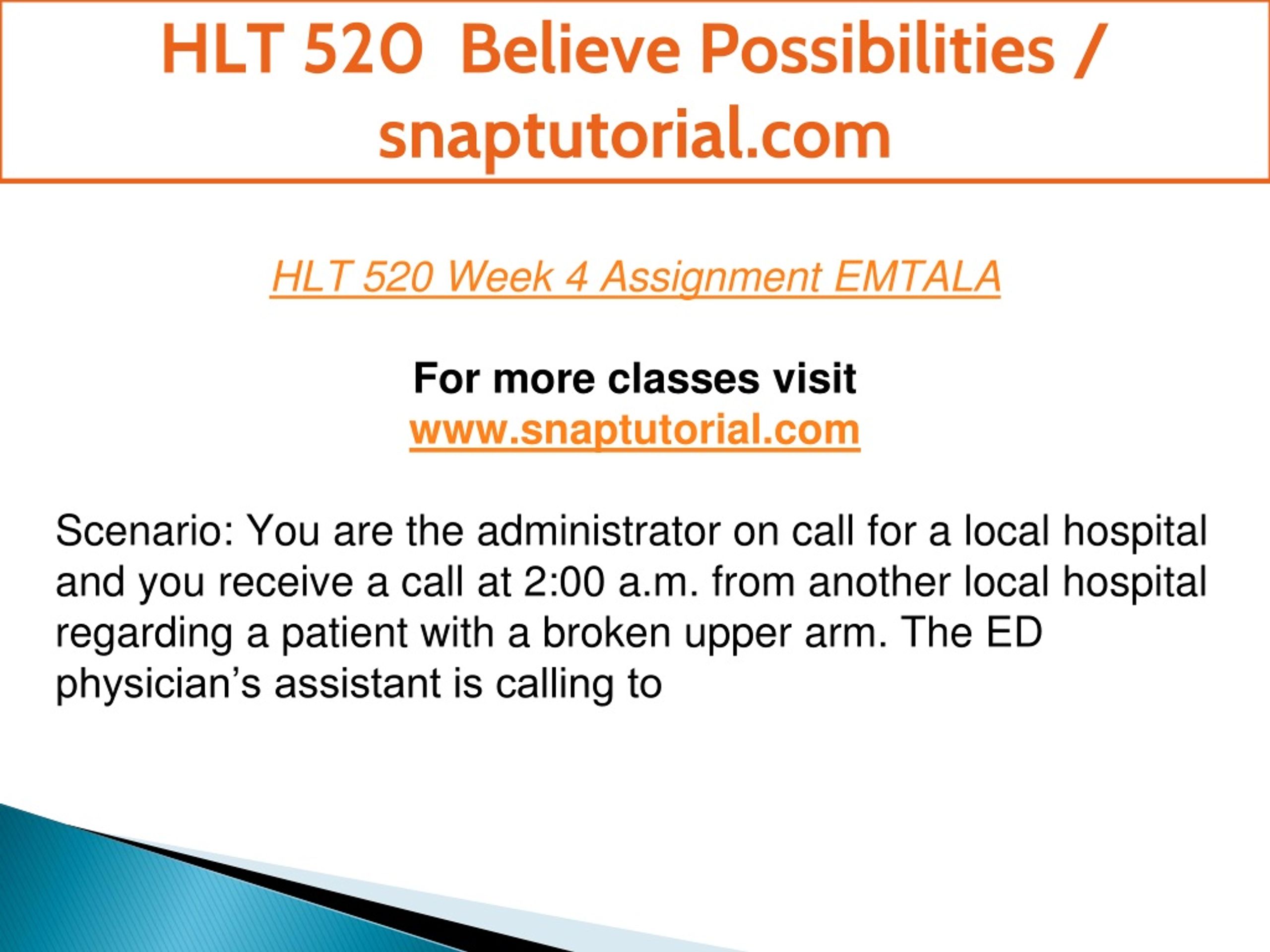 HLT 520 Believe Possibilities / snaptutorial.com

HLT 520 Week 4 Assignment EMTALA

For more classes visit
www.snaptutorial.com

Scenario: You are the administrator on call for a local hospital and you receive a call at 2:00 a.m. from another local hospital regarding a patient with a broken upper arm. The ED physician’s assistant is calling to